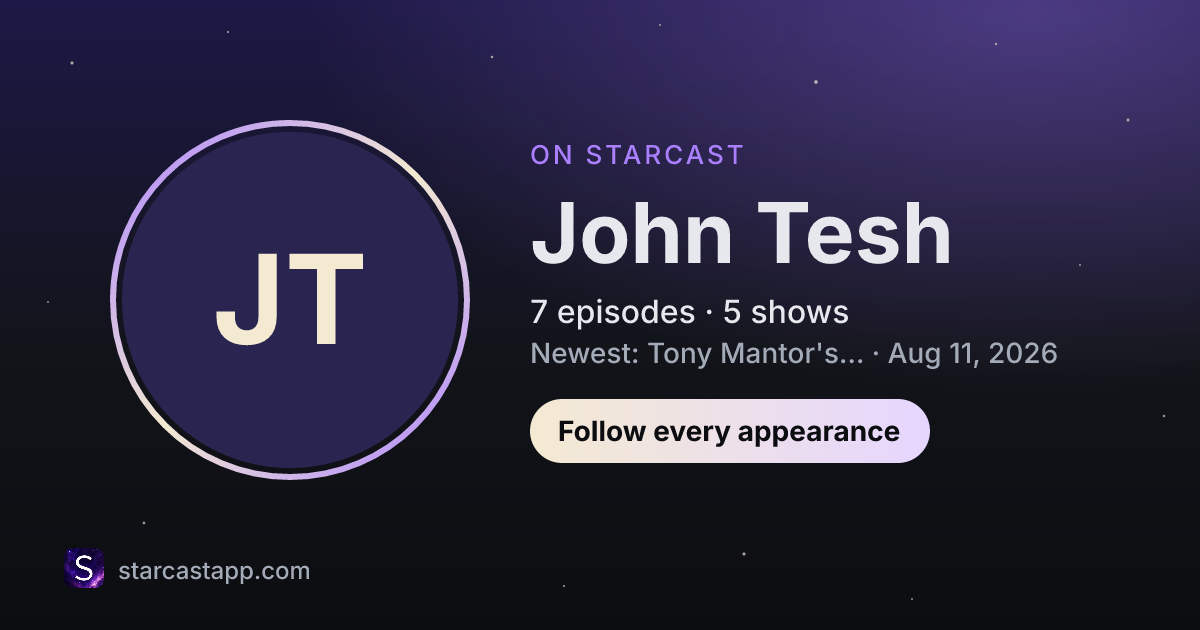 JT

ON STARCAST

John Tesh

7 episodes · 5 shows

Newest: Tony Mantor's... · Aug 11, 2026

Follow every appearance

S

starcastapp.com